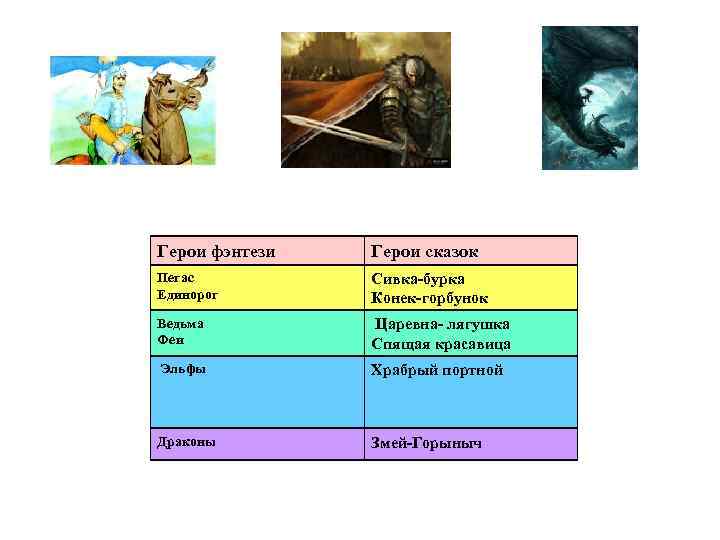 | Герои фэнтези | Герои сказок |
|---|---|
| Пегас Единорог | Сивка-бурка Конек-горбунок |
| Ведьма Феи | Царевна- лягушка Спящая красавица |
| Эльфы | Храбрый портной |
| Драконы | Змей-Горыныч |